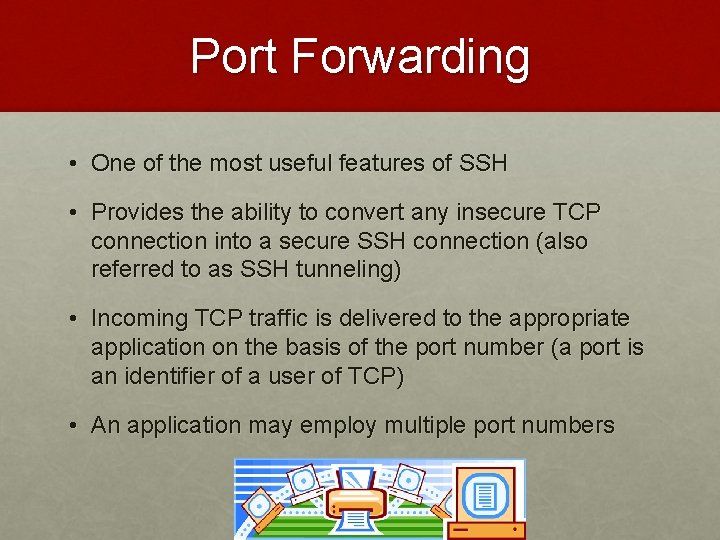 Port Forwarding

• One of the most useful features of SSH

• Provides the ability to convert any insecure TCP connection into a secure SSH connection (also referred to as SSH tunneling)

• Incoming TCP traffic is delivered to the appropriate application on the basis of the port number (a port is an identifier of a user of TCP)

• An application may employ multiple port numbers